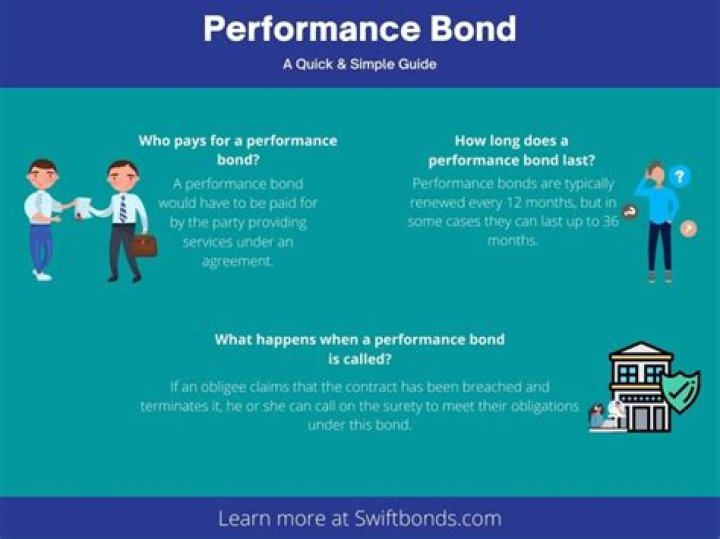 Performance Bond

A Quick & Simple Guide

Who pays for a performance bond?

A performance bond would have to be paid for by the party providing services under an agreement.

How long does a performance bond last?

Performance bonds are typically renewed every 12 months, but in some cases they can last up to 36 months.

?

What happens when a performance bond is called?

If an obligee claims that the contract has been breached and terminates it, he or she can call on the surety to meet their obligations under this bond.

Learn more at Swiftbonds.com